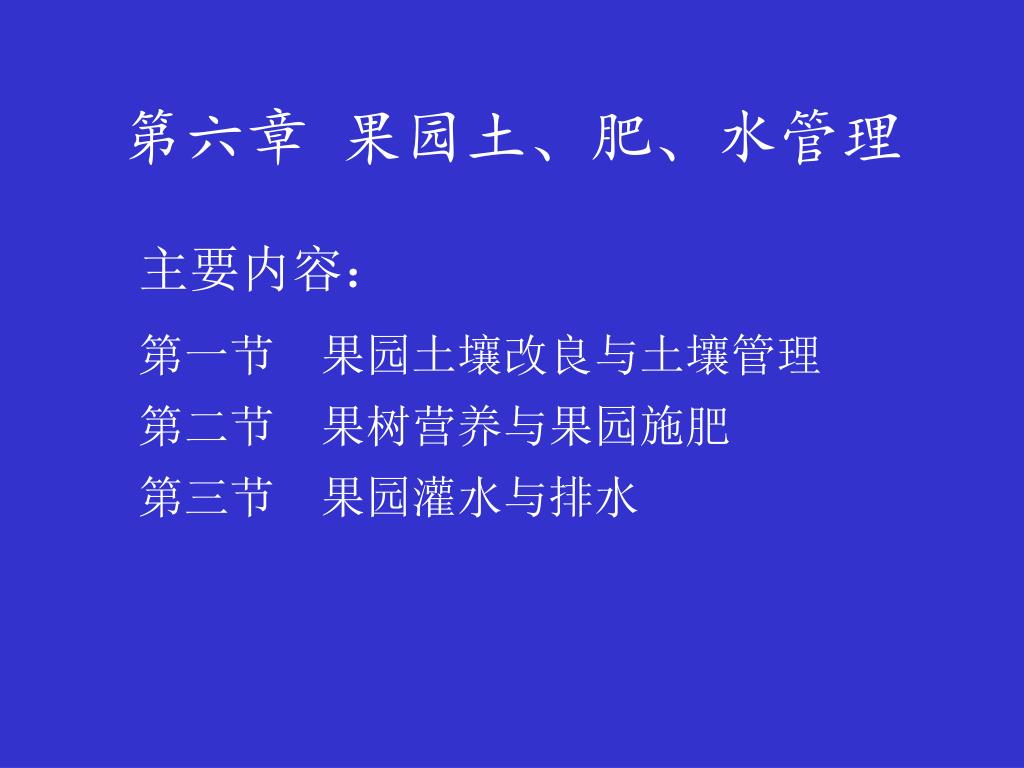 第六章 果园土、肥、水管理

主要内容：

第一节 果园土壤改良与土壤管理
第二节 果树营养与果园施肥
第三节 果园灌水与排水